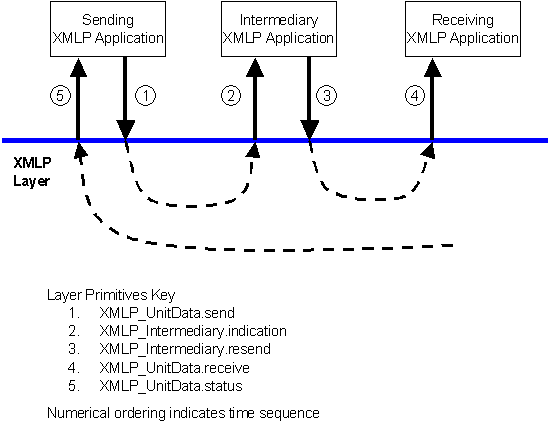 Sending XMLP Application

Intermediary XMLP Application

Receiving XMLP Application

5

1

2

3

4

XMLP Layer

Layer Primitives Key
1. XMLP_UnitData.send
2. XMLP_Intermediary.indication
3. XMLP_Intermediary.resend
4. XMLP_UnitData.receive
5. XMLP_UnitData.status

Numerical ordering indicates time sequence